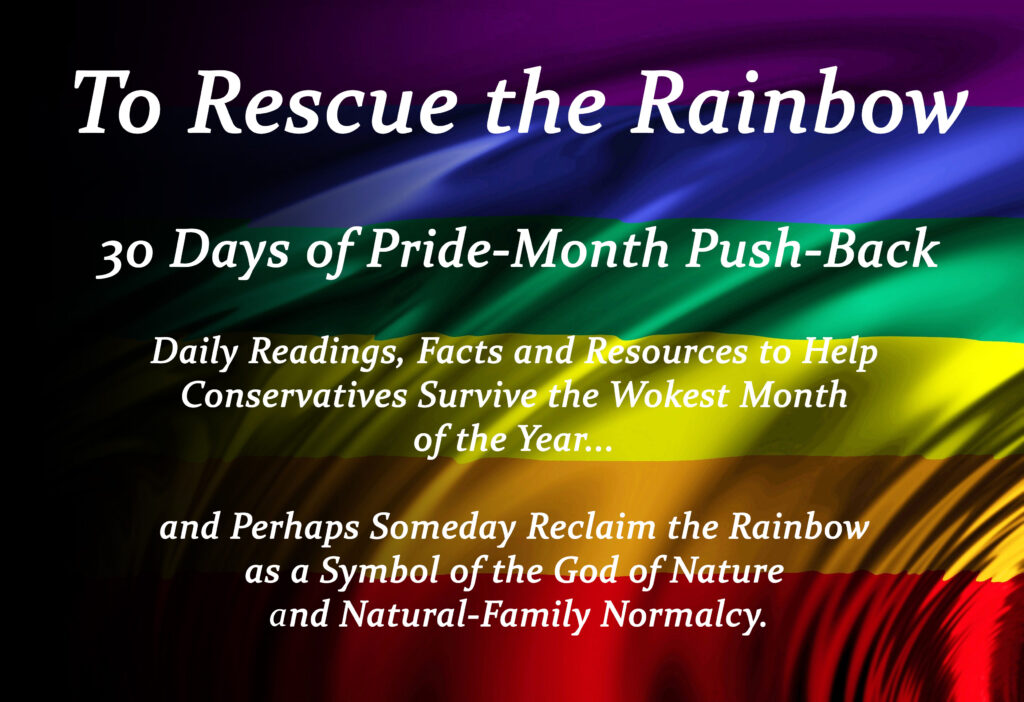 To Rescue the Rainbow

30 Days of Pride-Month Push-Back

Daily Readings, Facts and Resources to Help Conservatives Survive the Wokest Month of the Year...

and Perhaps Someday Reclaim the Rainbow as a Symbol of the God of Nature and Natural-Family Normalcy.